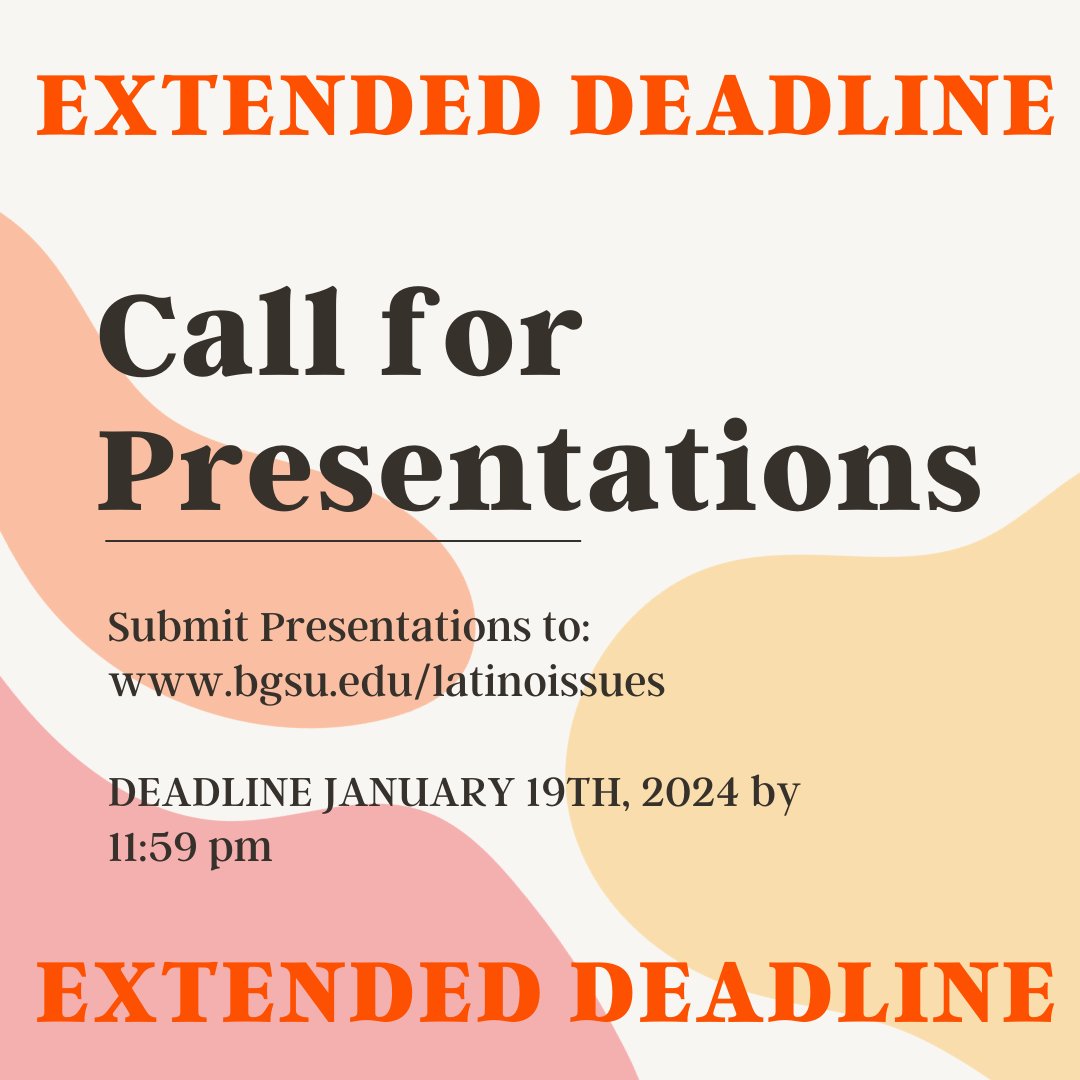 EXTENDED DEADLINE

Call for Presentations

Submit Presentations to:
www.bgsu.edu/latinoissues

DEADLINE JANUARY 19TH, 2024 by 11:59 pm

EXTENDED DEADLINE